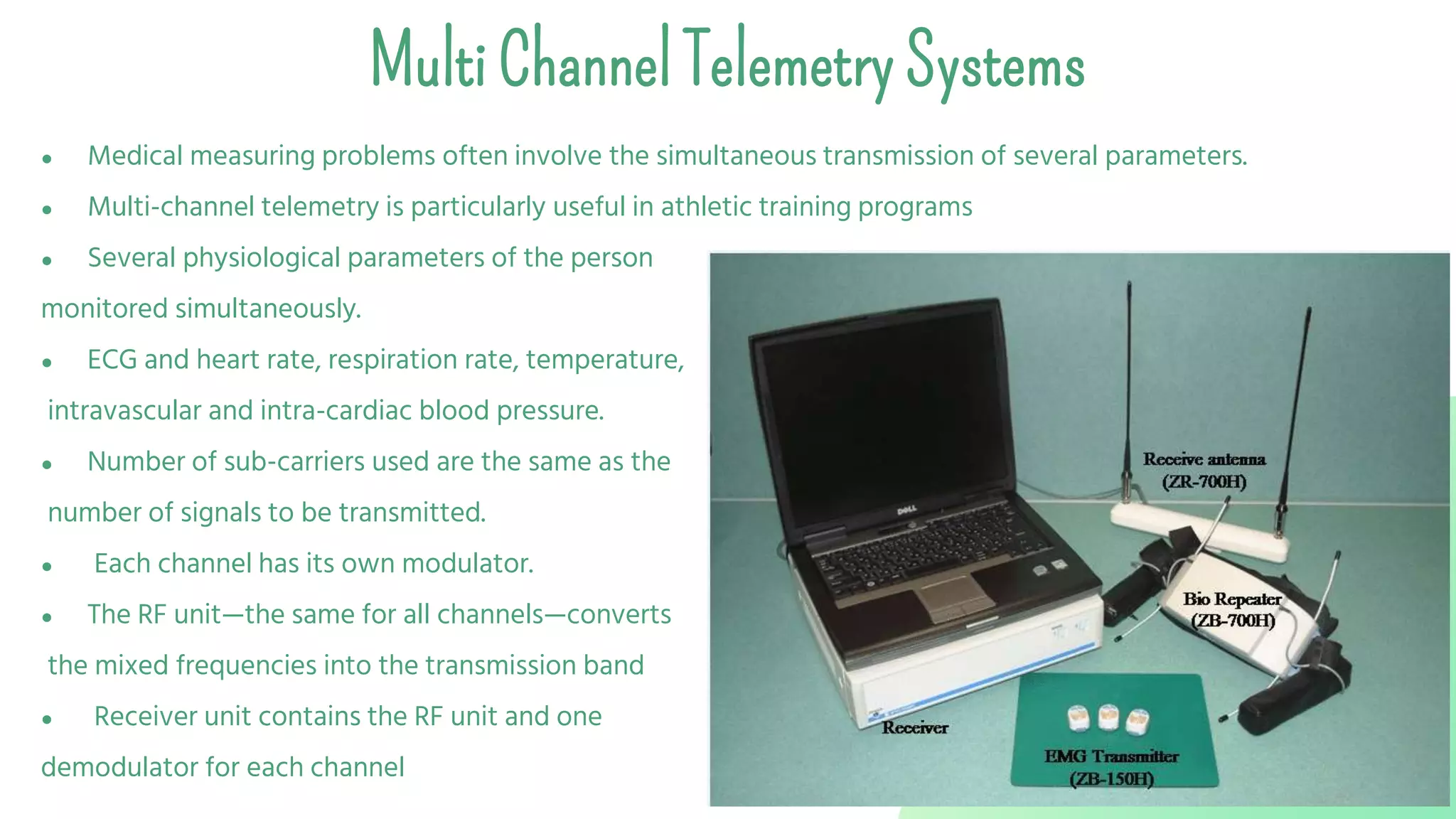 Multi Channel Telemetry Systems

• Medical measuring problems often involve the simultaneous transmission of several parameters.

• Multi-channel telemetry is particularly useful in athletic training programs

• Several physiological parameters of the person monitored simultaneously.

• ECG and heart rate, respiration rate, temperature, intravascular and intra-cardiac blood pressure.

• Number of sub-carriers used are the same as the number of signals to be transmitted.

• Each channel has its own modulator.

• The RF unit—the same for all channels—converts the mixed frequencies into the transmission band

• Receiver unit contains the RF unit and one demodulator for each channel

DELL

Receive antenna (ZR-700H)

Bio Repeater (ZB-700H)

Receiver

EMG Transmitter (ZB-150H)